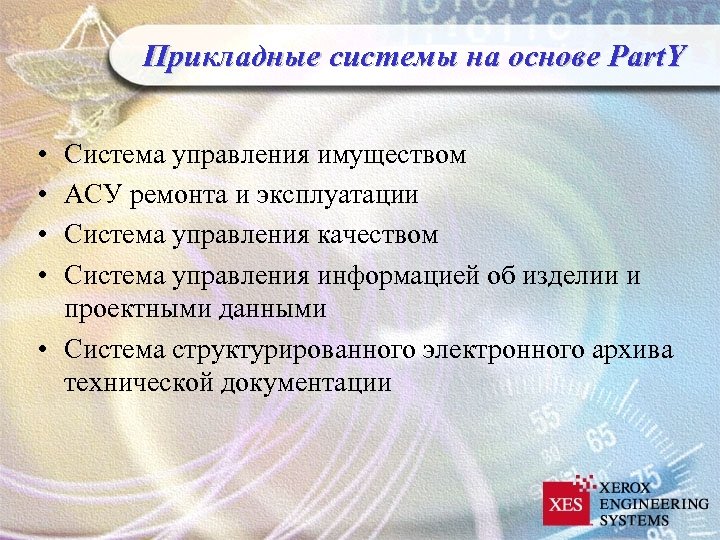 Прикладные системы на основе PartY

• Система управления имуществом
• АСУ ремонта и эксплуатации
• Система управления качеством
• Система управления информацией об изделии и проектными данными
• Система структурированного электронного архива технической документации

55
65
75

XES XEROX ENGINEERING SYSTEMS